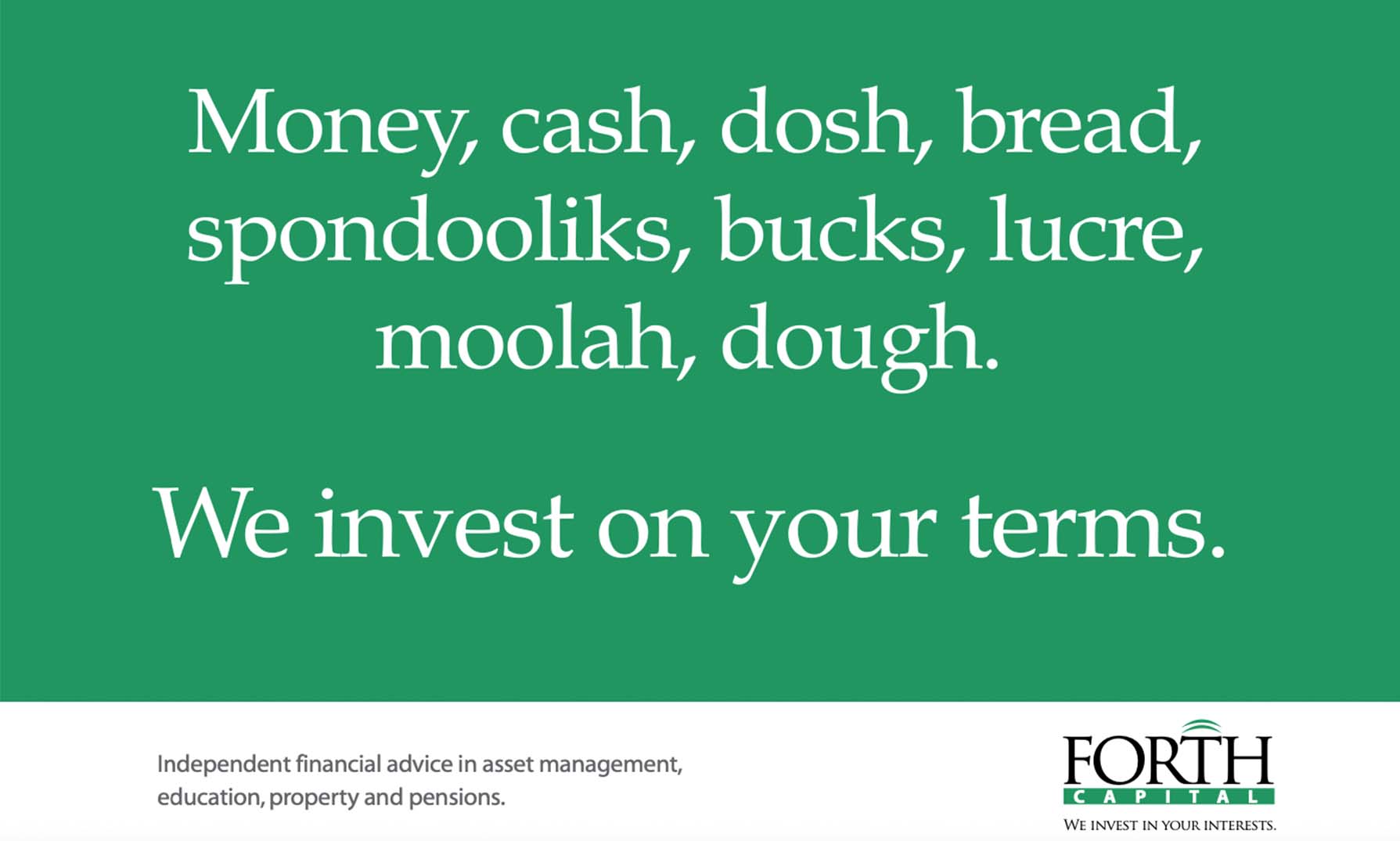 Money, cash, dosh, bread, spondooliks, bucks, lucre, moolah, dough.

We invest on your terms.

Independent financial advice in asset management, education, property and pensions.

FORTH
CAPITAL
WE INVEST IN YOUR INTERESTS.